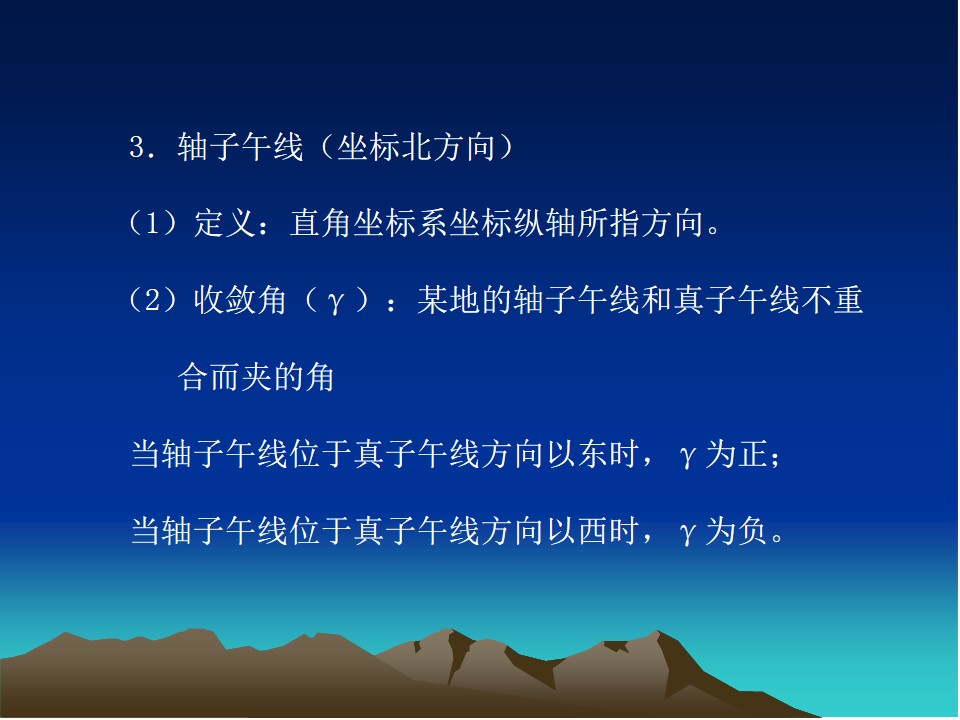 3．轴子午线（坐标北方向）

（1）定义：直角坐标系坐标纵轴所指方向。

（2）收敛角（γ）：某地的轴子午线和真子午线不重合而夹的角

当轴子午线位于真子午线方向以东时，γ为正；

当轴子午线位于真子午线方向以西时，γ为负。